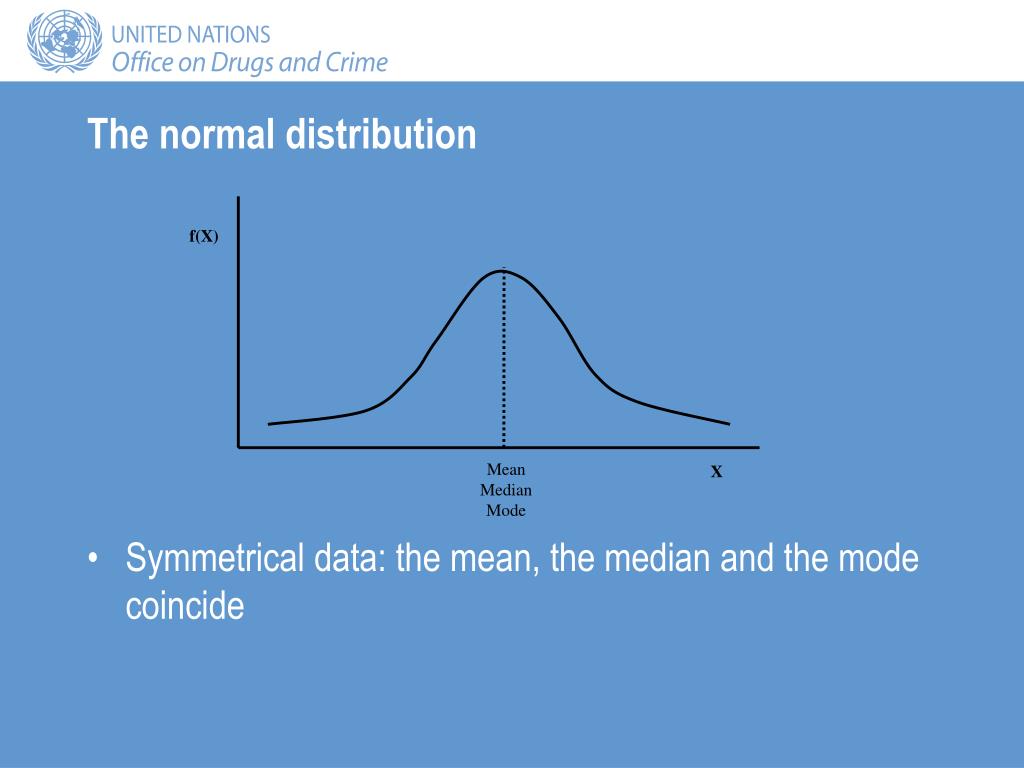 UNITED NATIONS
Office on Drugs and Crime

The normal distribution

f(X)

Mean
Median
Mode

X

• Symmetrical data: the mean, the median and the mode coincide